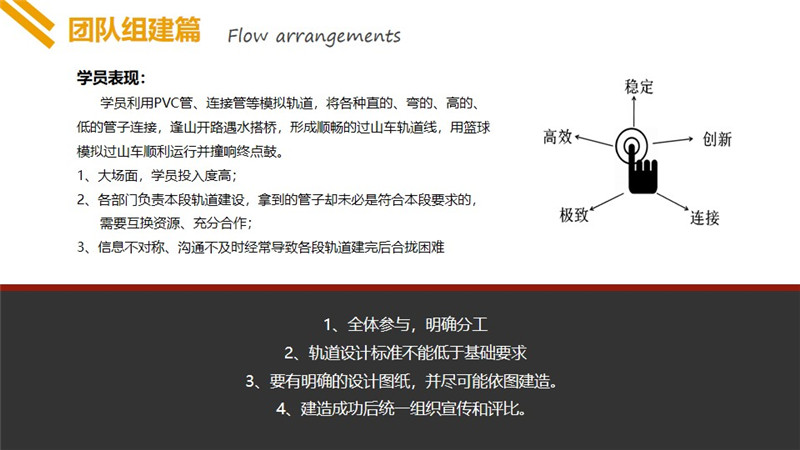 团队组建篇 Flow arrangements

学员表现：

学员利用PVC管、连接管等模拟轨道，将各种直的、弯的、高的、低的管子连接，逢山开路遇水搭桥，形成顺畅的过山车轨道线，用篮球模拟过山车顺利运行并撞响终点鼓。

1、大场面，学员投入度高；

2、各部门负责本段轨道建设，拿到的管子却未必是符合本段要求的，需要互换资源、充分合作；

3、信息不对称、沟通不及时经常导致各段轨道建完后合拢困难

稳定

高效

创新

极致

连接

1、全体参与，明确分工

2、轨道设计标准不能低于基础要求

3、要有明确的设计图纸，并尽可能依图建造。

4、建造成功后统一组织宣传和评比。